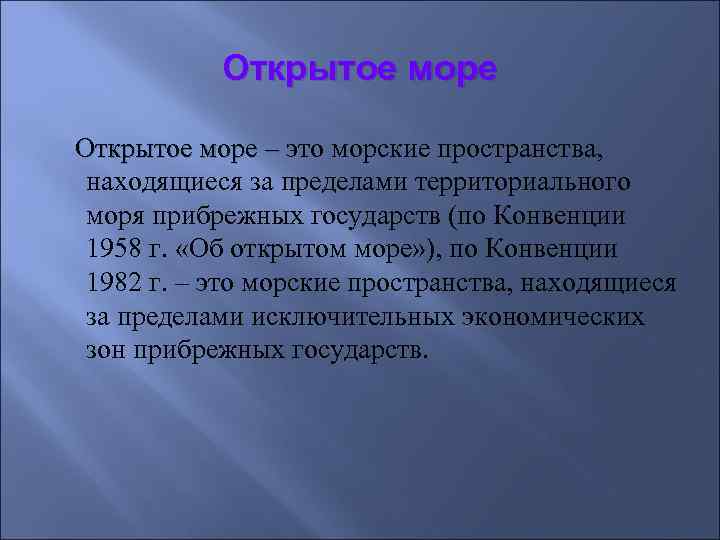 Открытое море

Открытое море – это морские пространства, находящиеся за пределами территориального моря прибрежных государств (по Конвенции 1958 г. «Об открытом море»), по Конвенции 1982 г. – это морские пространства, находящиеся за пределами исключительных экономических зон прибрежных государств.